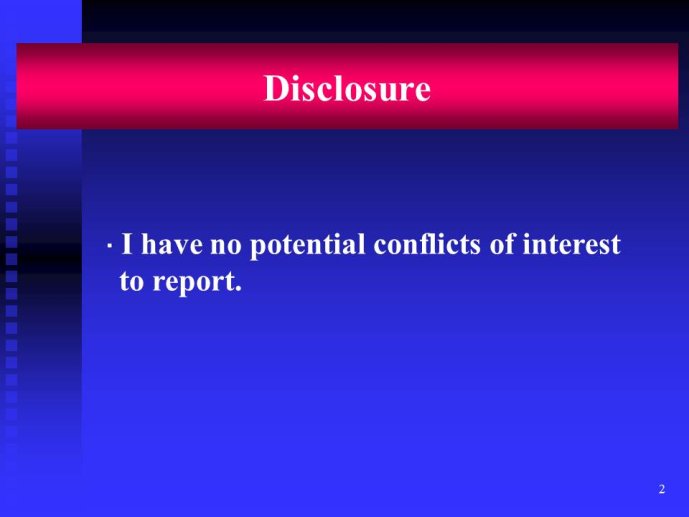 Disclosure

· I have no potential conflicts of interest to report.

2